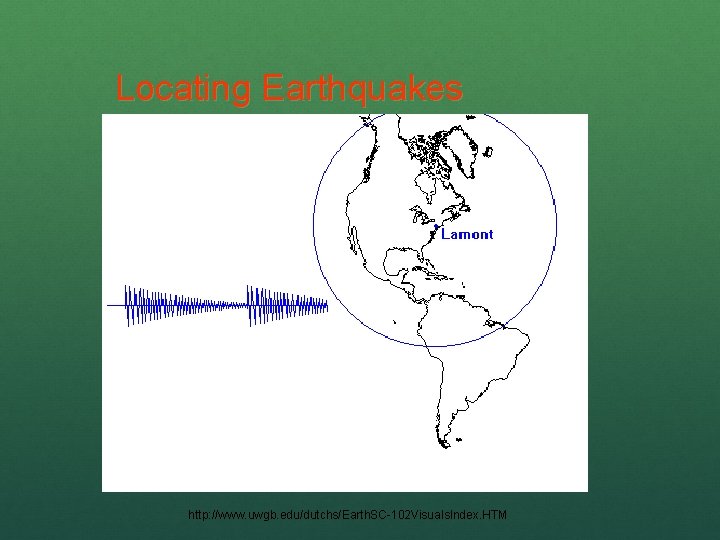 Locating Earthquakes

Lamont

http://www.uwgb.edu/dutchs/EarthSC-102VisualsIndex.HTM